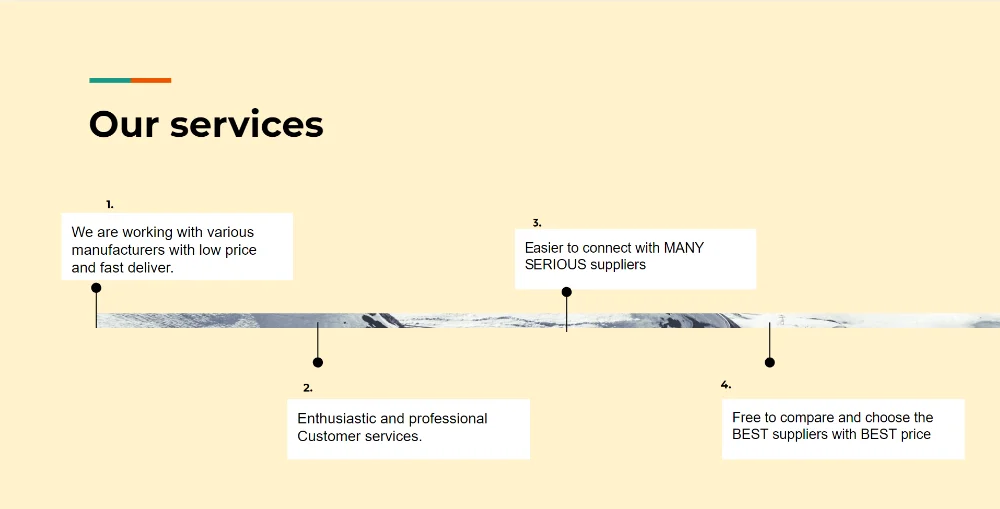 Our services

1.

We are working with various manufacturers with low price and fast deliver.

2.

Enthusiastic and professional Customer services.

3.

Easier to connect with MANY SERIOUS suppliers

4.

Free to compare and choose the BEST suppliers with BEST price